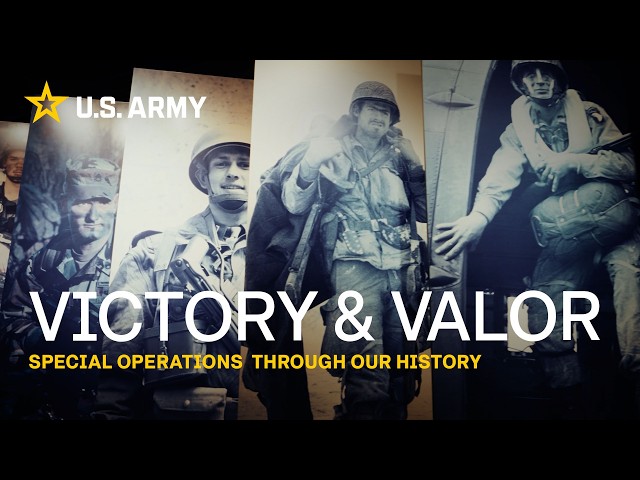 U.S. ARMY

VICTORY & VALOR

SPECIAL OPERATIONS THROUGH OUR HISTORY